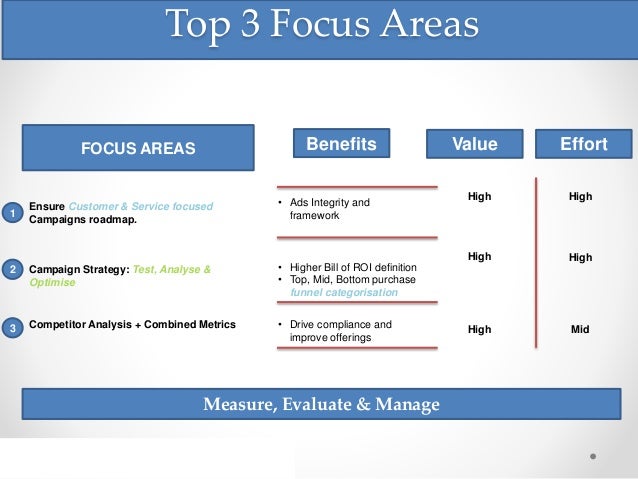 Top 3 Focus Areas

| FOCUS AREAS | Benefits | Value | Effort |
|---|---|---|---|
| 1 Ensure Customer & Service focused Campaigns roadmap. | • Ads Integrity and framework | High | High |
| 2 Campaign Strategy: Test, Analyse & Optimise | • Higher Bill of ROI definition • Top, Mid, Bottom purchase funnel categorisation | High | High |
| 3 Competitor Analysis + Combined Metrics | • Drive compliance and improve offerings | High | Mid |

Measure, Evaluate & Manage